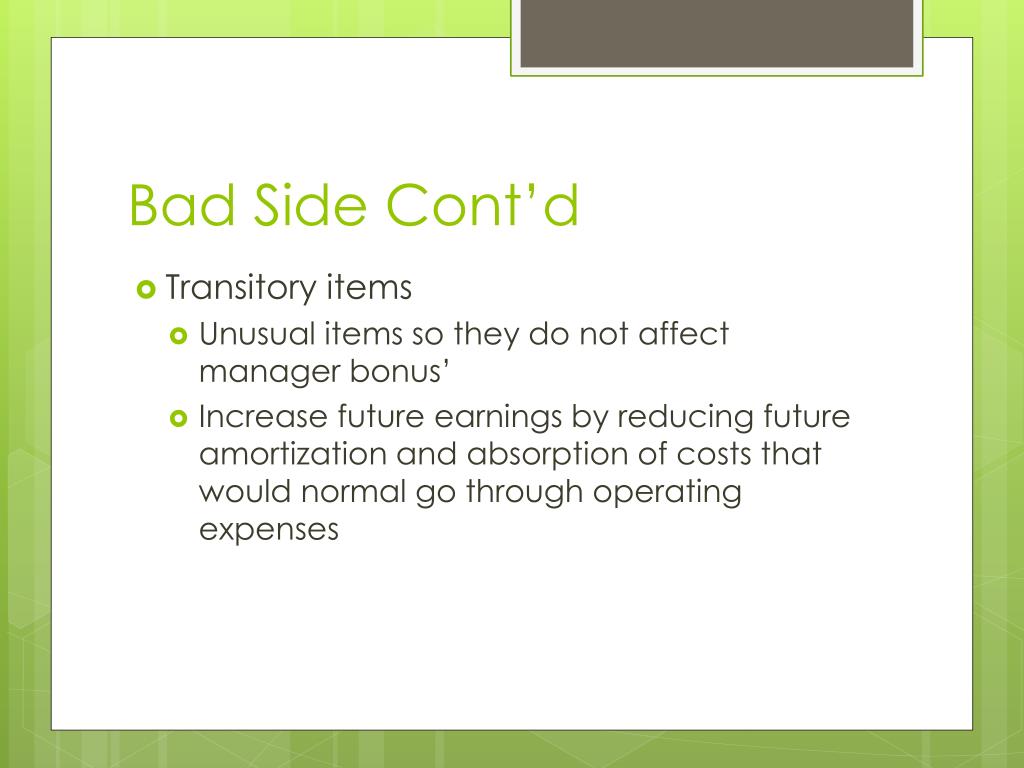 Bad Side Cont’d

Transitory items

Unusual items so they do not affect manager bonus’

Increase future earnings by reducing future amortization and absorption of costs that would normal go through operating expenses